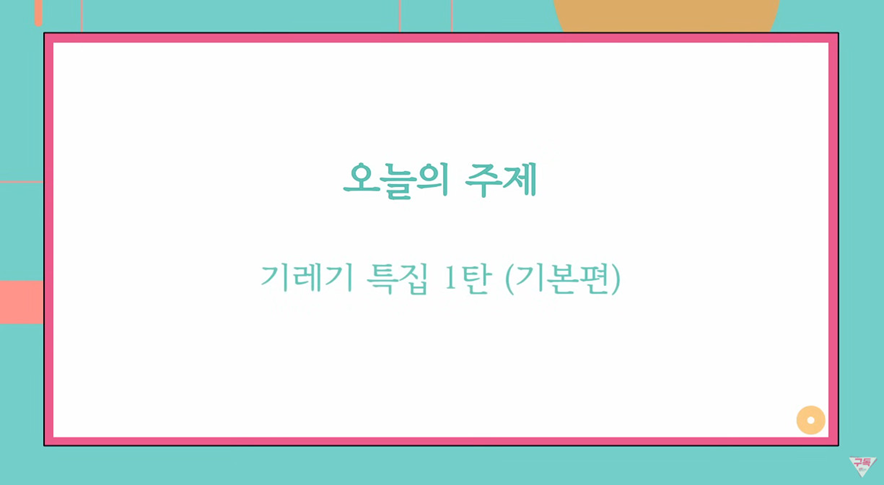 오늘의 주제

기레기 특집 1탄 (기본편)

구독